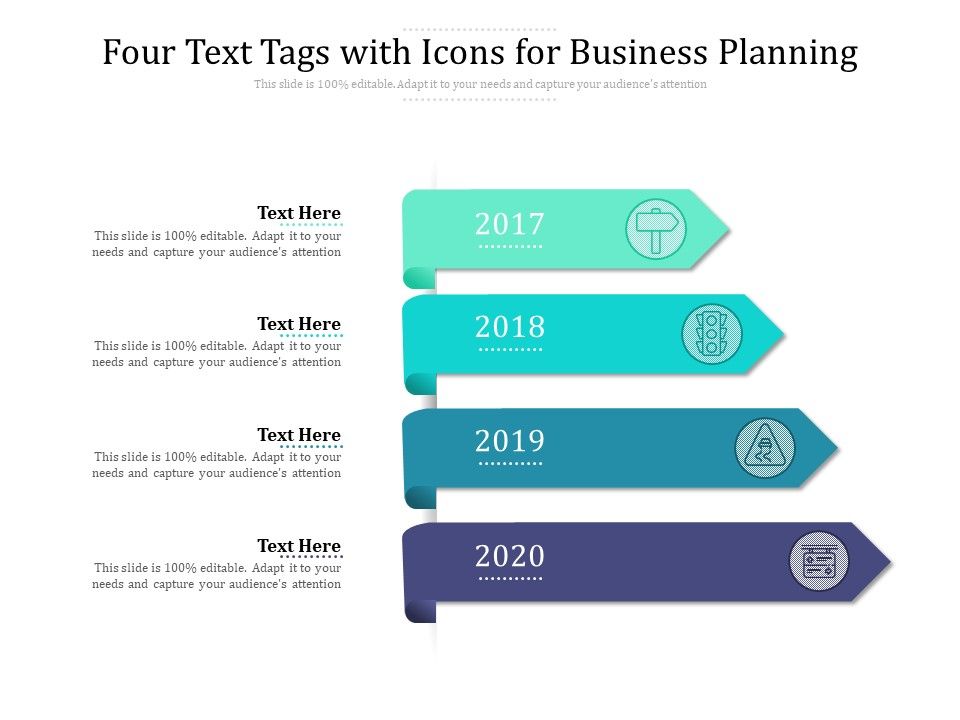 Four Text Tags with Icons for Business Planning

This slide is 100% editable. Adapt it to your needs and capture your audience's attention

Text Here
This slide is 100% editable. Adapt it to your needs and capture your audience's attention

2017

Text Here
This slide is 100% editable. Adapt it to your needs and capture your audience's attention

2018

Text Here
This slide is 100% editable. Adapt it to your needs and capture your audience's attention

2019

Text Here
This slide is 100% editable. Adapt it to your needs and capture your audience's attention

2020